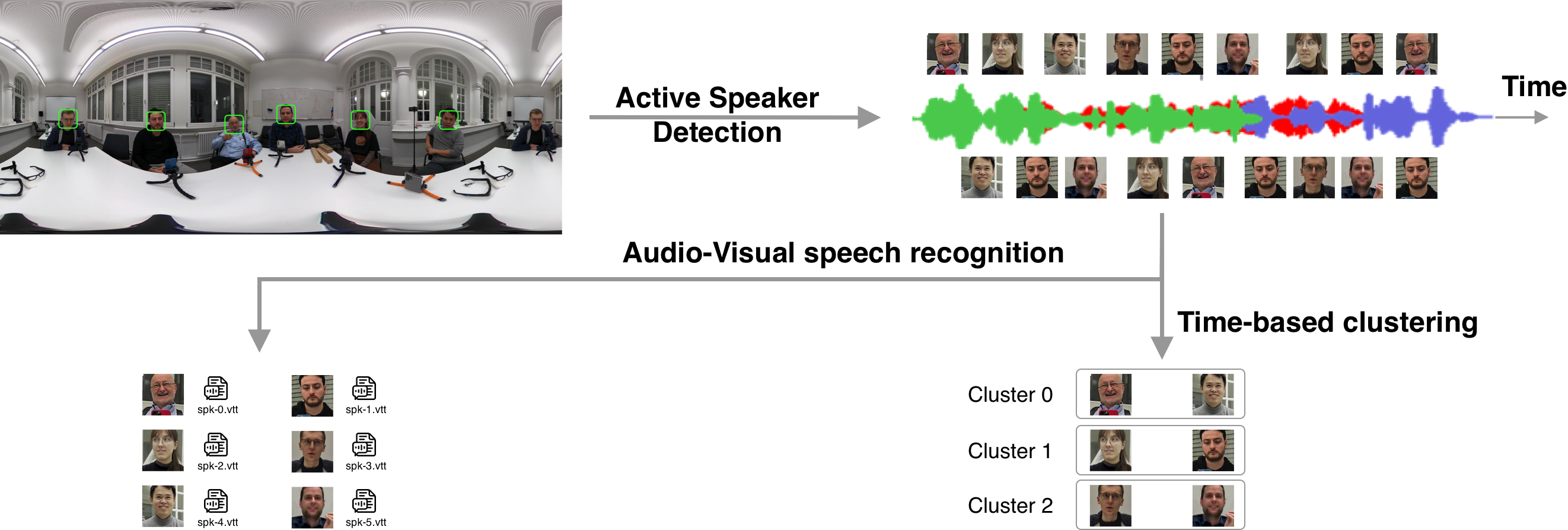 Active Speaker Detection

Time

Audio-Visual speech recognition

Time-based clustering

spk-0.vtt

spk-1.vtt

spk-2.vtt

spk-3.vtt

spk-4.vtt

spk-5.vtt

Cluster 0

Cluster 1

Cluster 2